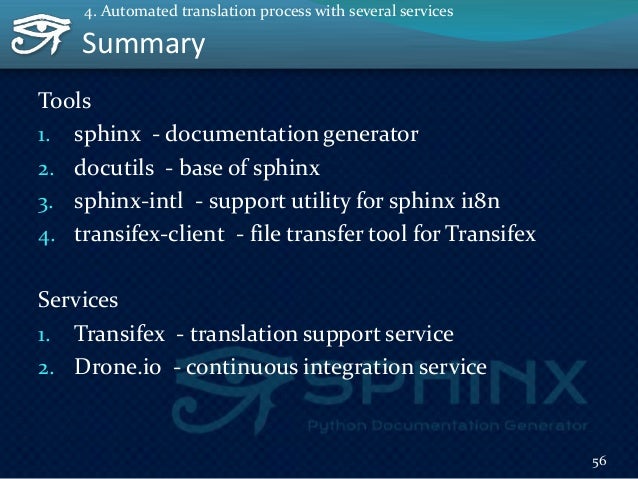 4. Automated translation process with several services
Summary

Tools
1. sphinx - documentation generator
2. docutils - base of sphinx
3. sphinx-intl - support utility for sphinx i18n
4. transifex-client - file transfer tool for Transifex

Services
1. Transifex - translation support service
2. Drone.io - continuous integration service

SPHINX
Python Documentation Generator

56